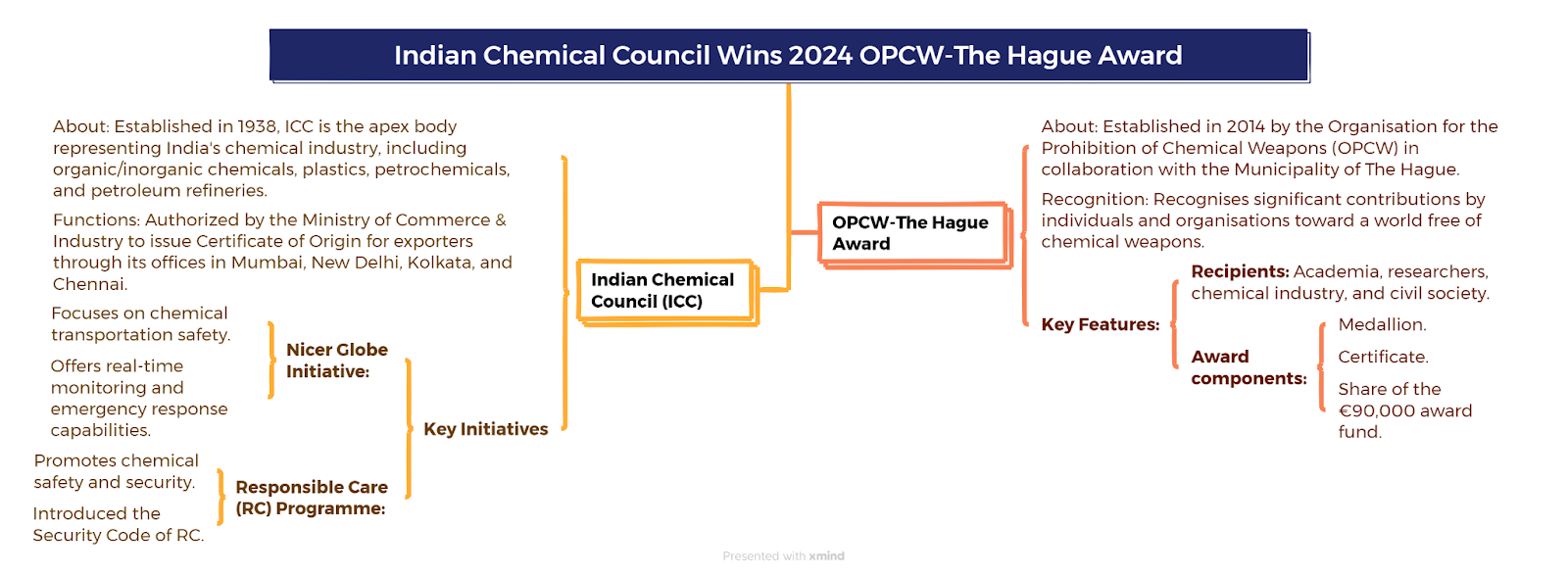 Indian Chemical Council Wins 2024 OPCW-The Hague Award

Indian Chemical Council (ICC)

About: Established in 1938, ICC is the apex body representing India's chemical industry, including organic/inorganic chemicals, plastics, petrochemicals, and petroleum refineries.

Functions: Authorized by the Ministry of Commerce & Industry to issue Certificate of Origin for exporters through its offices in Mumbai, New Delhi, Kolkata, and Chennai.

Key Initiatives

Nicer Globe Initiative:

Focuses on chemical transportation safety.

Offers real-time monitoring and emergency response capabilities.

Responsible Care (RC) Programme:

Promotes chemical safety and security.

Introduced the Security Code of RC.

OPCW-The Hague Award

About: Established in 2014 by the Organisation for the Prohibition of Chemical Weapons (OPCW) in collaboration with the Municipality of The Hague.

Recognition: Recognises significant contributions by individuals and organisations toward a world free of chemical weapons.

Key Features:

Recipients: Academia, researchers, chemical industry, and civil society.

Award components:

Medallion.

Certificate.

Share of the €90,000 award fund.

Presented with xmind